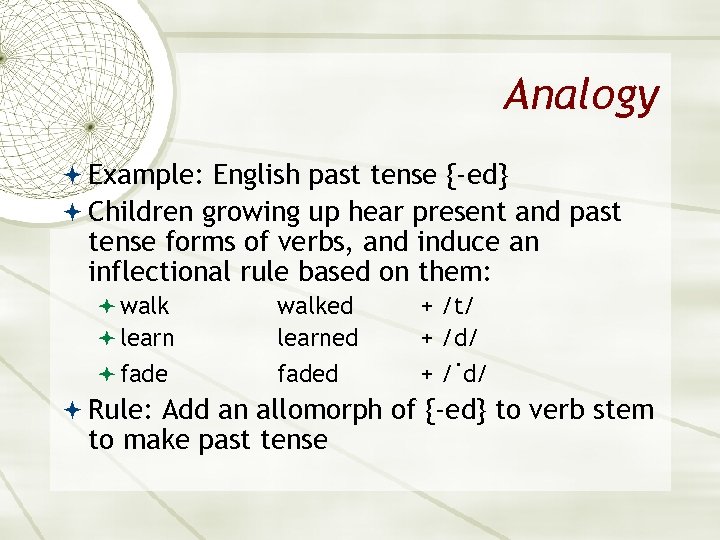 Analogy

Example: English past tense {-ed}

Children growing up hear present and past tense forms of verbs, and induce an inflectional rule based on them:

walk walked + /t/

learn learned + /d/

fade faded + /˙d/

Rule: Add an allomorph of {-ed} to verb stem to make past tense